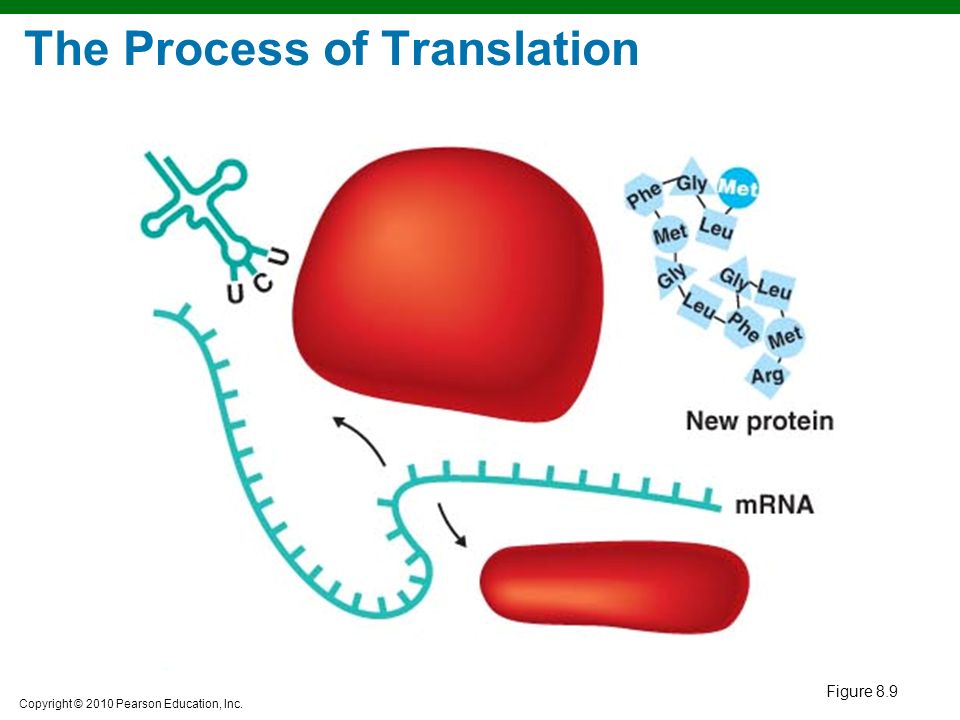 The Process of Translation

U C U

Phe Gly Met Met Leu Gly Gly Leu Leu Phe Met Arg

New protein

mRNA

Figure 8.9

Copyright © 2010 Pearson Education, Inc.